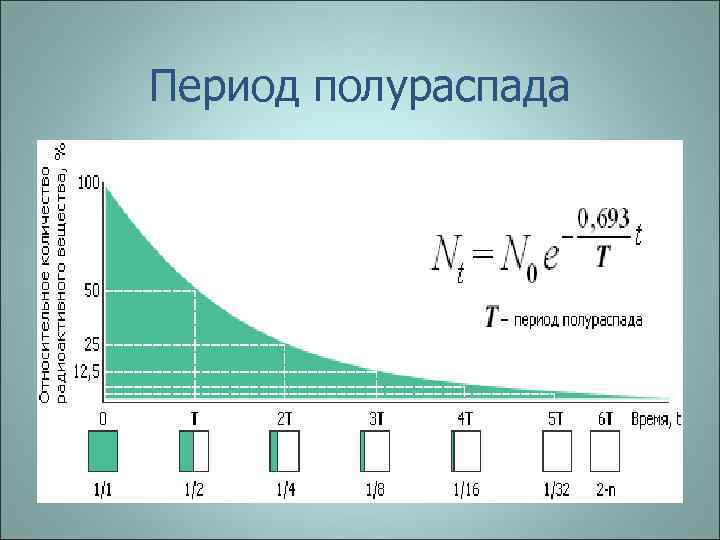 Период полураспада

Относительное количество радиоактивного вещества, %

100

50

25

12,5

$N_t = N_0 e^{-\frac{0,693}{T}t}$

$T$ – период полураспада

0 T 2T 3T 4T 5T 6T Время, t

1/1 1/2 1/4 1/8 1/16 1/32 2-n